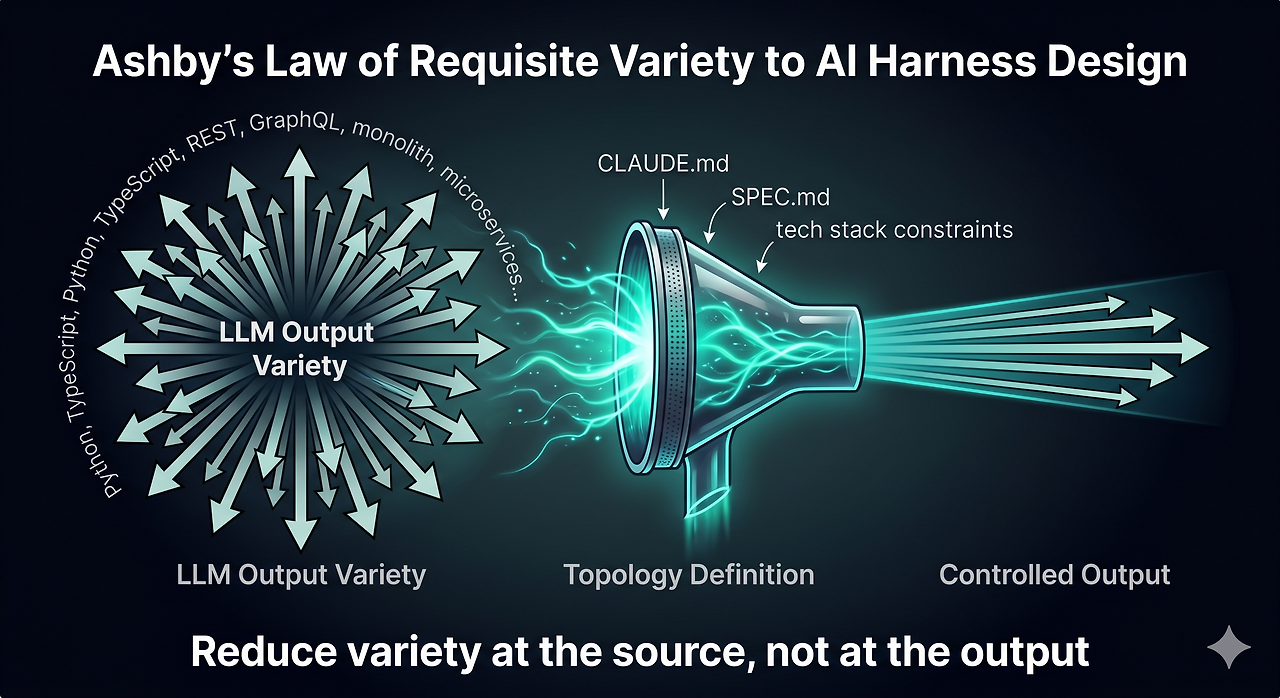 Ashby's Law of Requisite Variety to AI Harness Design

Python, TypeScript, Python, TypeScript, REST, GraphQL, monolith, microservices...

LLM Output Variety

CLAUDE.md

SPEC.md

tech stack constraints

LLM Output Variety

Topology Definition

Controlled Output

Reduce variety at the source, not at the output